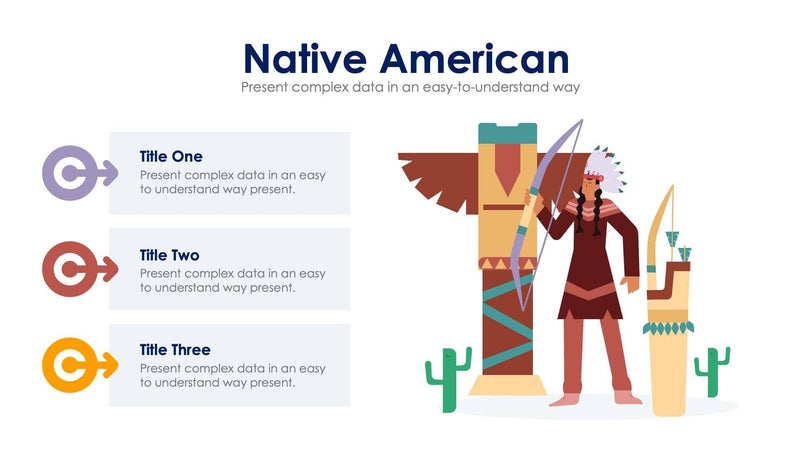 Native American
Present complex data in an easy-to-understand way

Title One
Present complex data in an easy to understand way present.

Title Two
Present complex data in an easy to understand way present.

Title Three
Present complex data in an easy to understand way present.